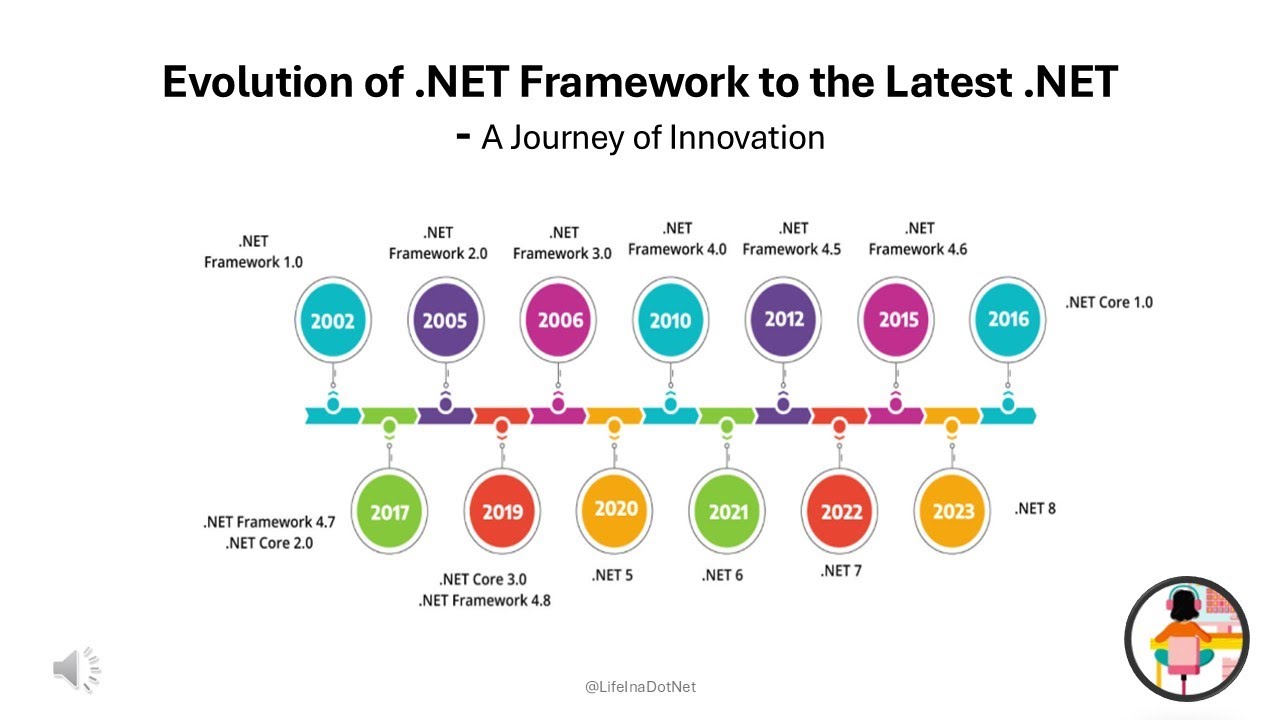 Evolution of .NET Framework to the Latest .NET
- A Journey of Innovation

.NET Framework 1.0

2002

.NET Framework 2.0

2005

.NET Framework 3.0

2006

.NET Framework 4.0

2010

.NET Framework 4.5

2012

.NET Framework 4.6

2015

2016

.NET Core 1.0

.NET Framework 4.7
.NET Core 2.0

2017

2019

.NET Core 3.0
.NET Framework 4.8

2020

.NET 5

2021

.NET 6

2022

.NET 7

2023

.NET 8

@LifeInaDotNet